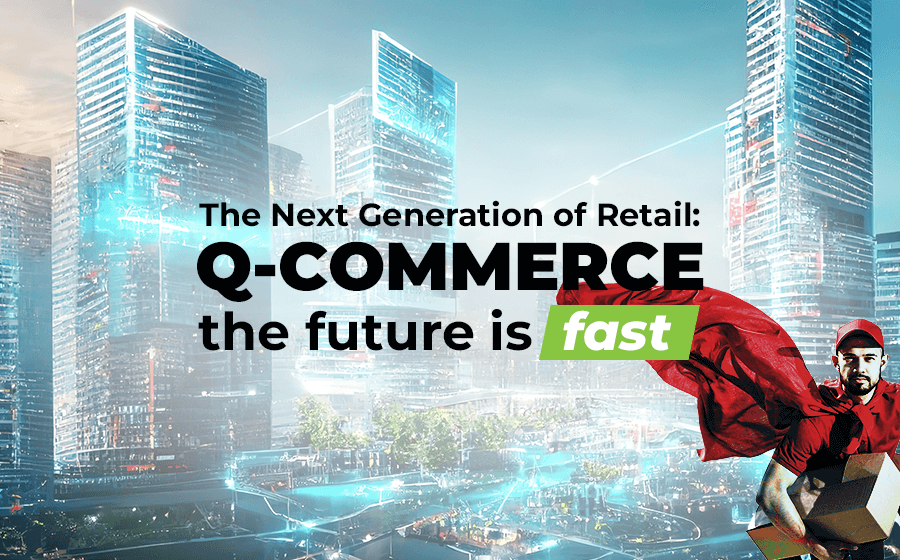 The Next Generation of Retail:
Q-COMMERCE
the future is fast